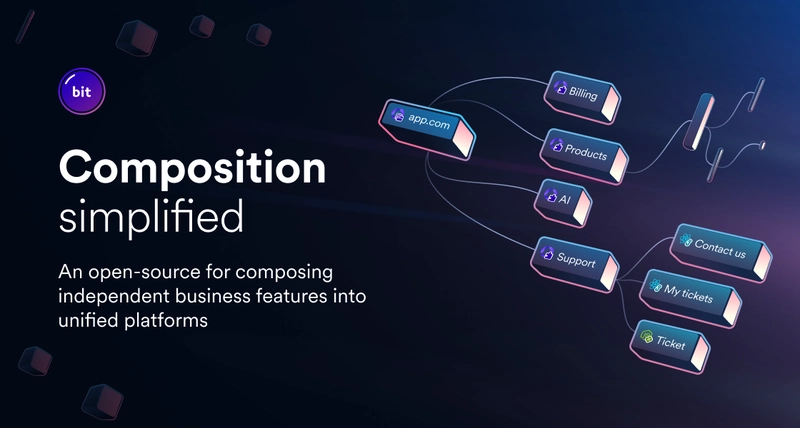 bit

Composition simplified

An open-source for composing independent business features into unified platforms

app.com

Billing

Products

AI

Support

Contact us

My tickets

Ticket